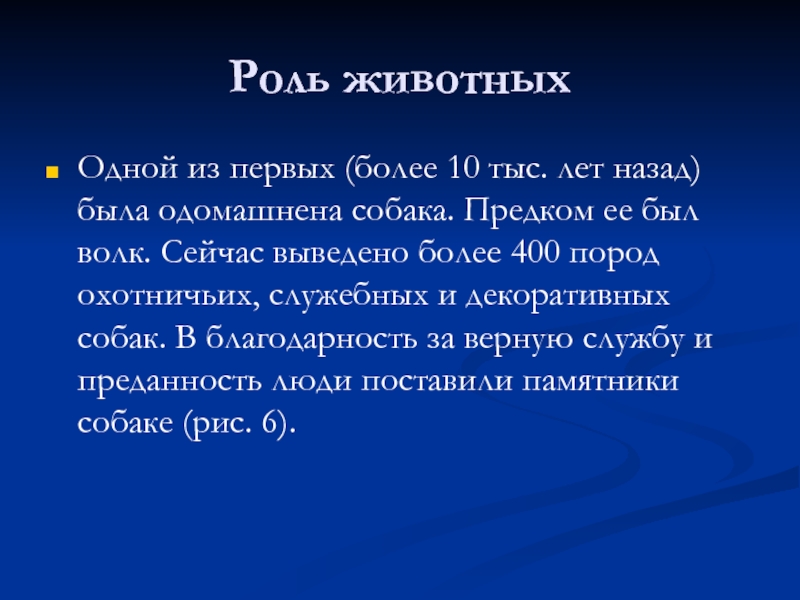 Роль животных

Одной из первых (более 10 тыс. лет назад) была одомашнена собака. Предком ее был волк. Сейчас выведено более 400 пород охотничьих, служебных и декоративных собак. В благодарность за верную службу и преданность люди поставили памятники собаке (рис. 6).